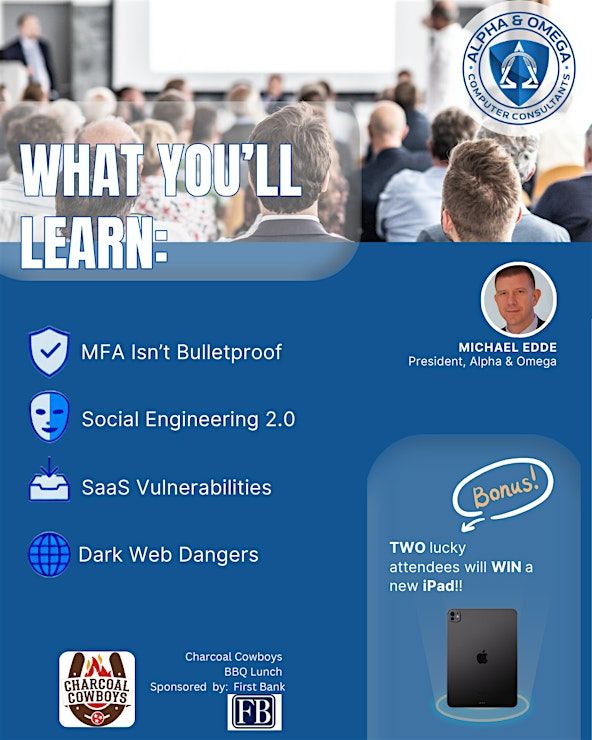 ALPHA & OMEGA
COMPUTER CONSULTANTS

WHAT YOU'LL LEARN:

MICHAEL EDDE
President, Alpha & Omega

MFA Isn't Bulletproof

Social Engineering 2.0

SaaS Vulnerabilities

Dark Web Dangers

Bonus!

TWO lucky attendees will WIN a new iPad!!

CHARCOAL COWBOYS

Charcoal Cowboys
BBQ Lunch
Sponsored by: First Bank

FB